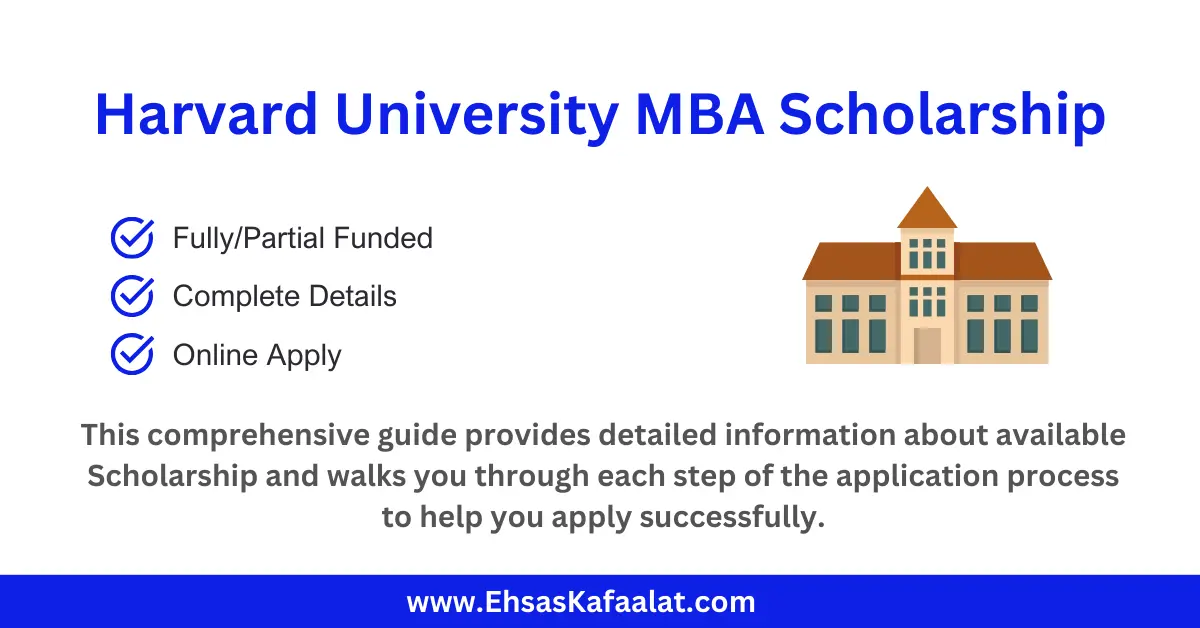 Harvard University MBA Scholarship

Fully/Partial Funded
Complete Details
Online Apply

This comprehensive guide provides detailed information about available Scholarship and walks you through each step of the application process to help you apply successfully.

www.EhsasKafaalat.com